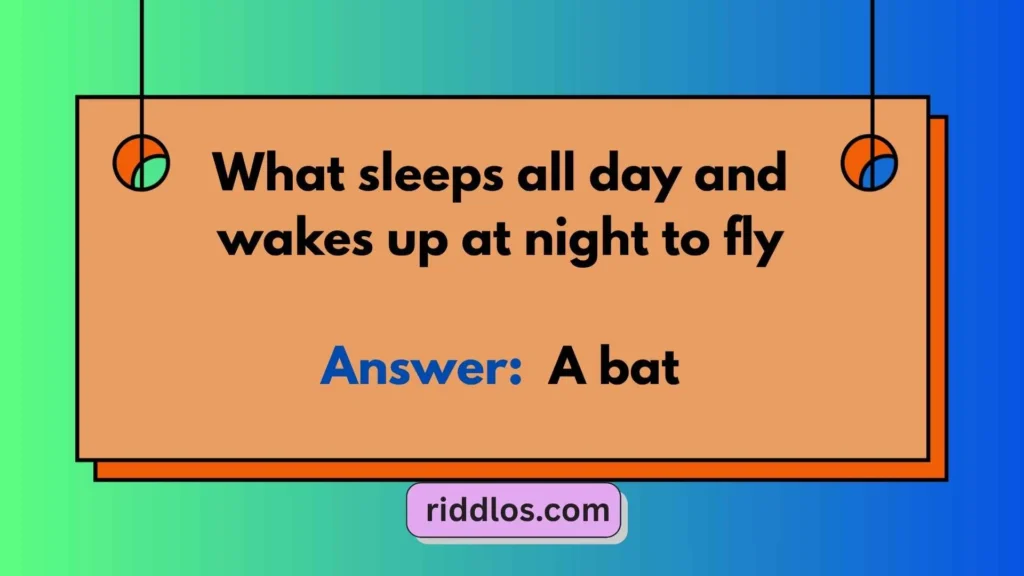 What sleeps all day and wakes up at night to fly

Answer: A bat

riddlos.com